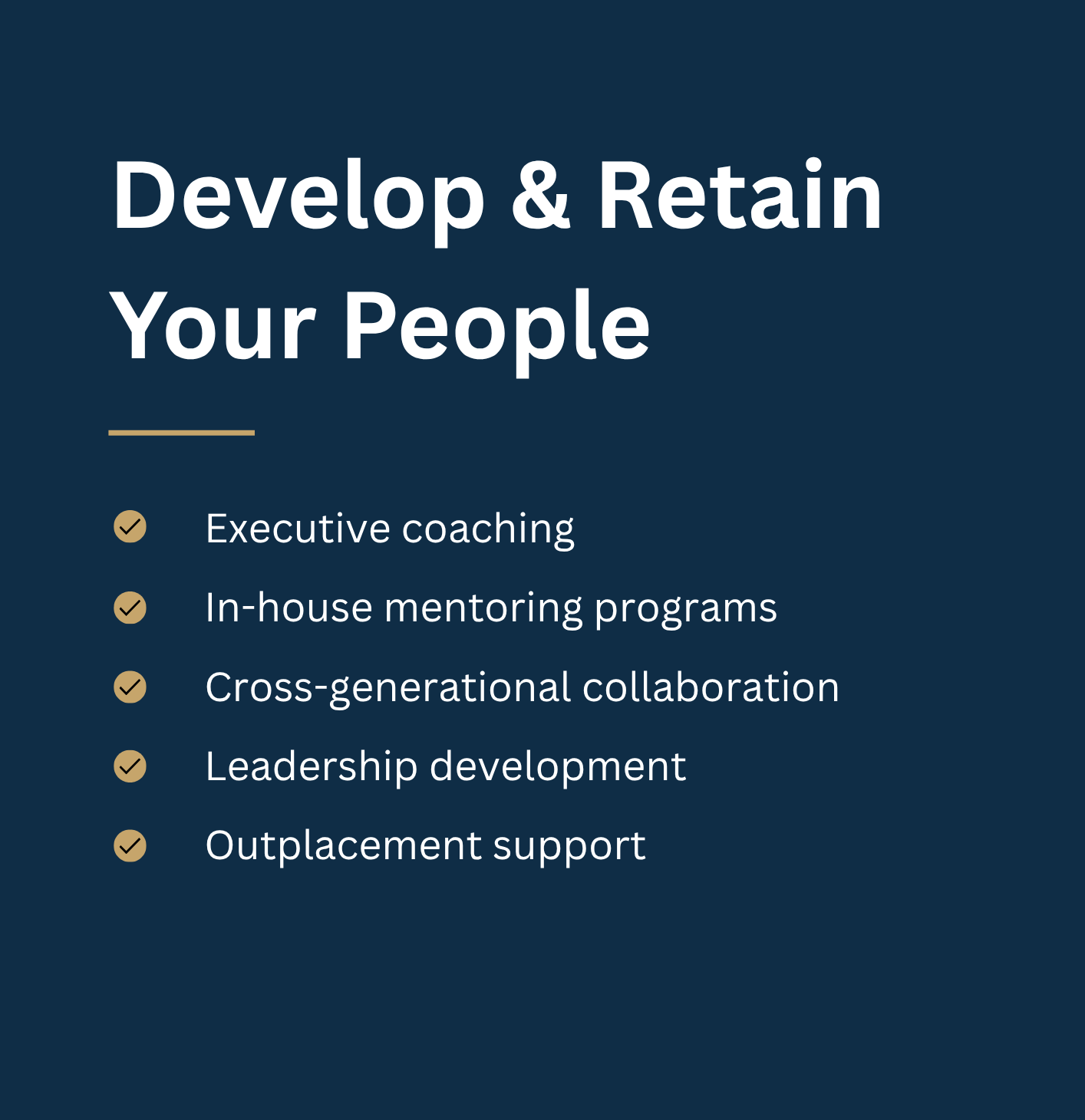 Develop & Retain Your People

✓ Executive coaching
✓ In-house mentoring programs
✓ Cross-generational collaboration
✓ Leadership development
✓ Outplacement support